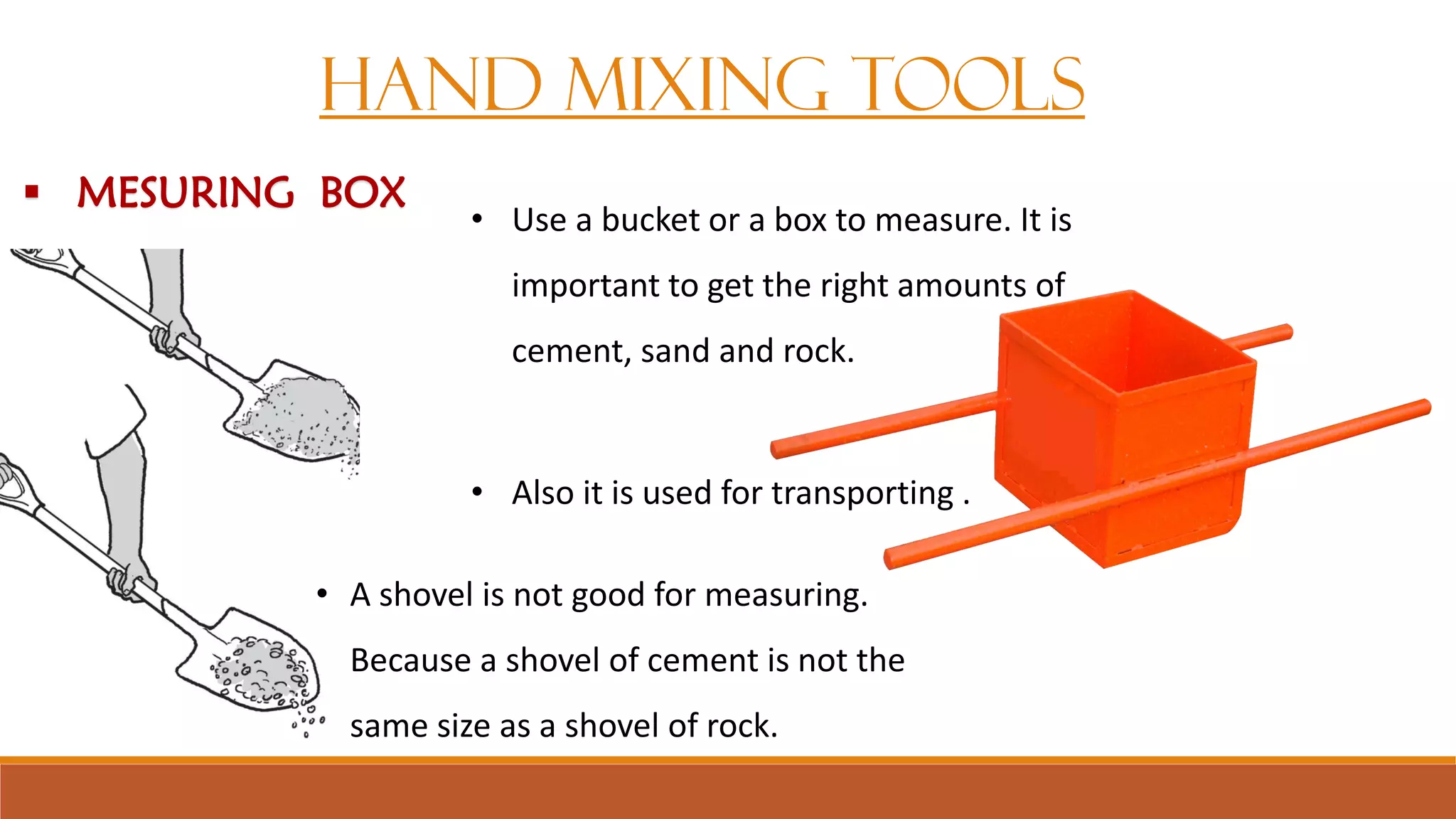 HAND MIXING TOOLS

▪ MESURING BOX

• Use a bucket or a box to measure. It is important to get the right amounts of cement, sand and rock.

• Also it is used for transporting .

• A shovel is not good for measuring. Because a shovel of cement is not the same size as a shovel of rock.